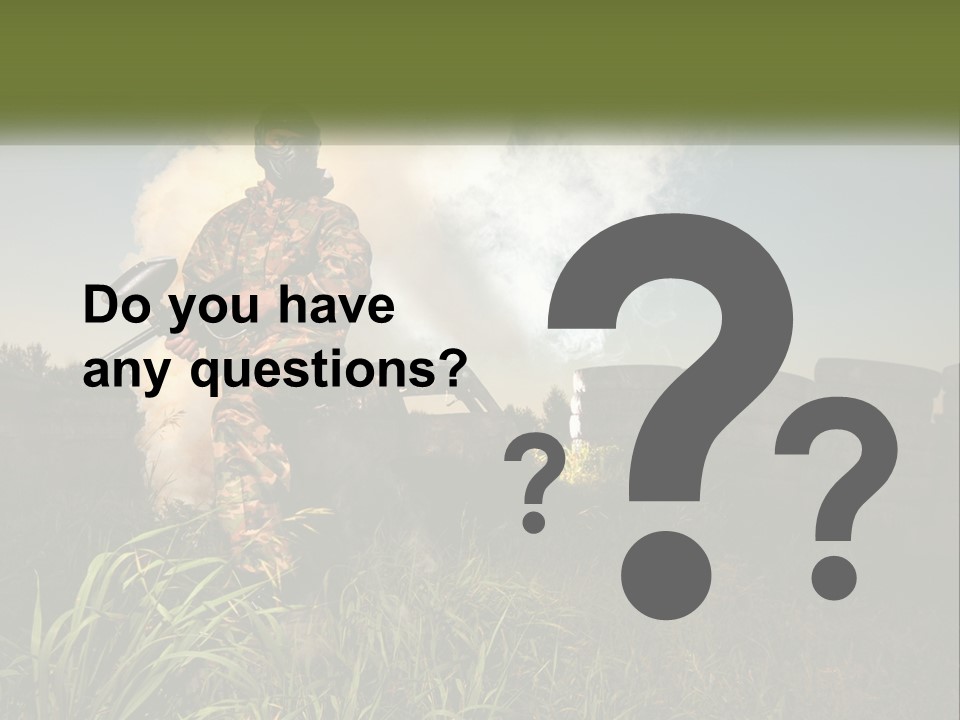 Do you have any questions?

? ? ?